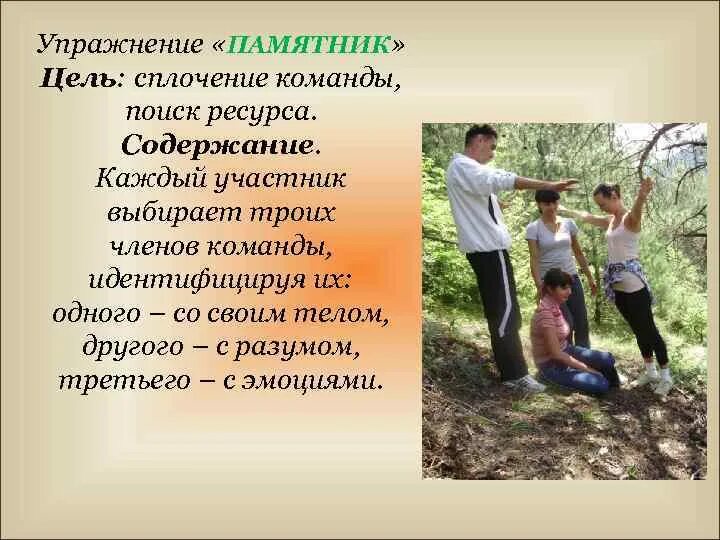 Упражнение «ПАМЯТНИК»
Цель: сплочение команды, поиск ресурса.
Содержание.
Каждый участник выбирает троих членов команды, идентифицируя их: одного – со своим телом, другого – с разумом, третьего – с эмоциями.